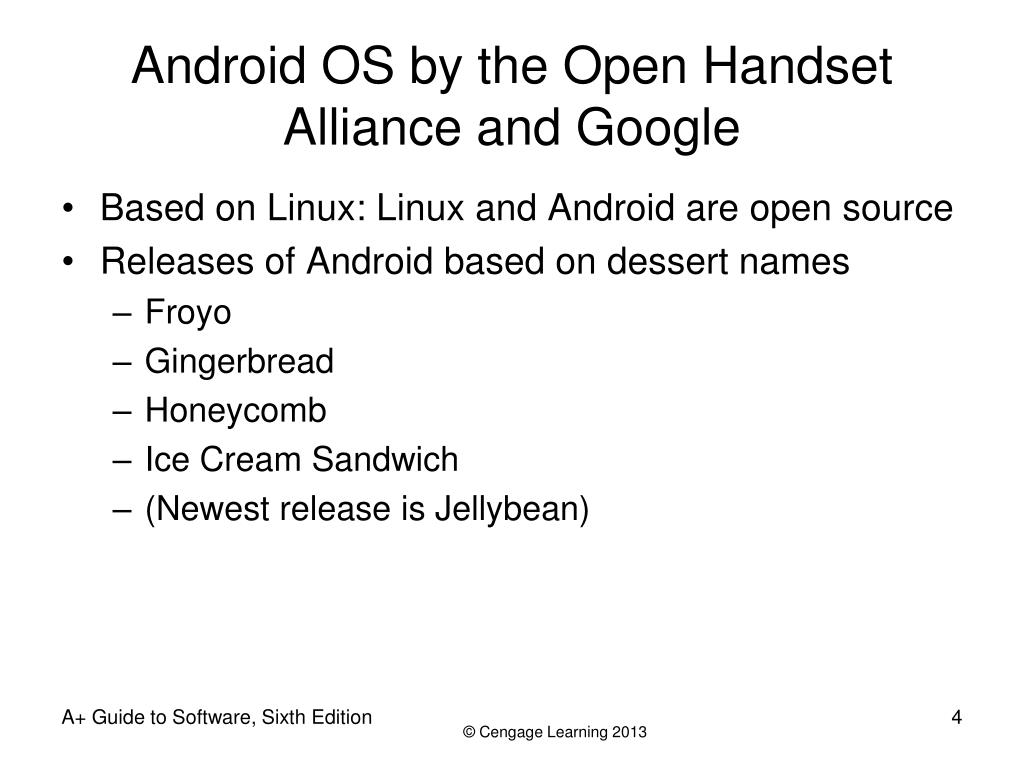 Android OS by the Open Handset Alliance and Google

• Based on Linux: Linux and Android are open source
• Releases of Android based on dessert names
– Froyo
– Gingerbread
– Honeycomb
– Ice Cream Sandwich
– (Newest release is Jellybean)

A+ Guide to Software, Sixth Edition
© Cengage Learning 2013
4